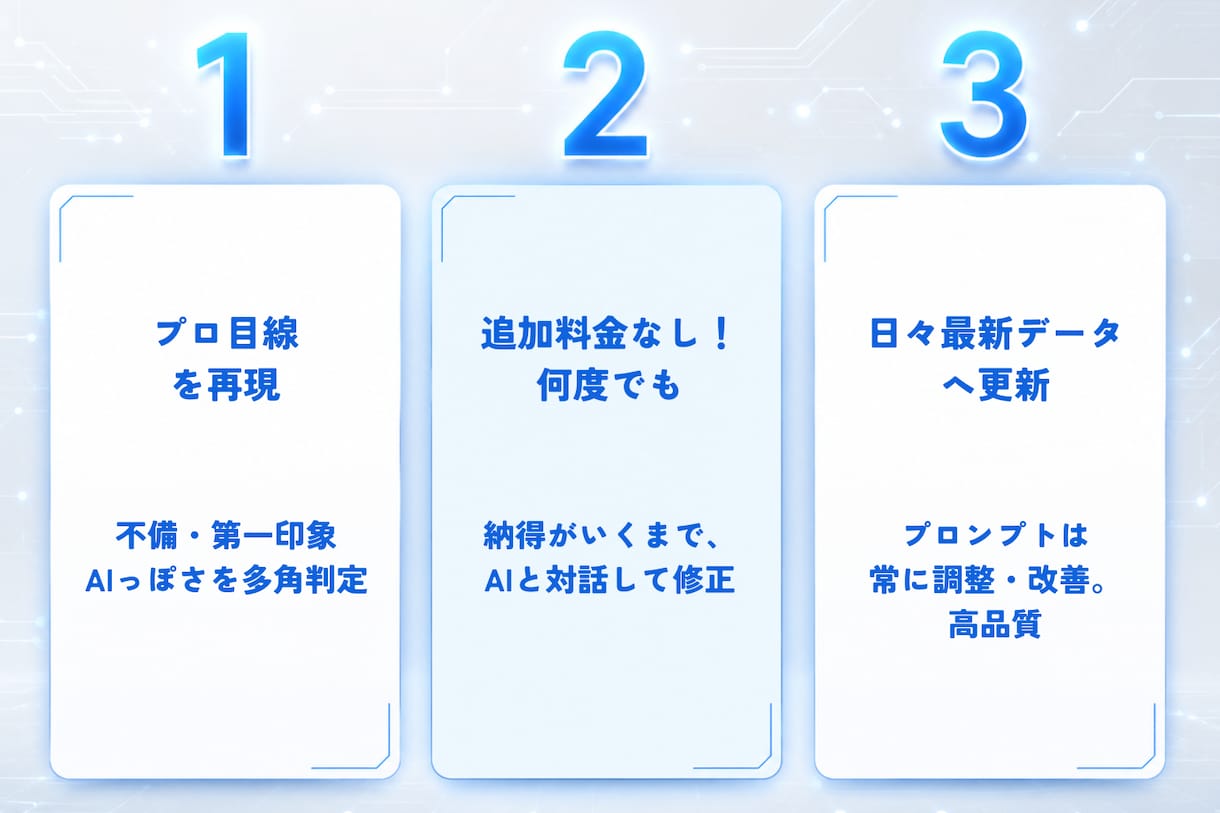 1

プロ目線
を再現

不備・第一印象
AIっぽさを多角判定

2

追加料金なし！
何度でも

納得がいくまで、
AIと対話して修正

3

日々最新データ
へ更新

プロンプトは
常に調整・改善。
高品質